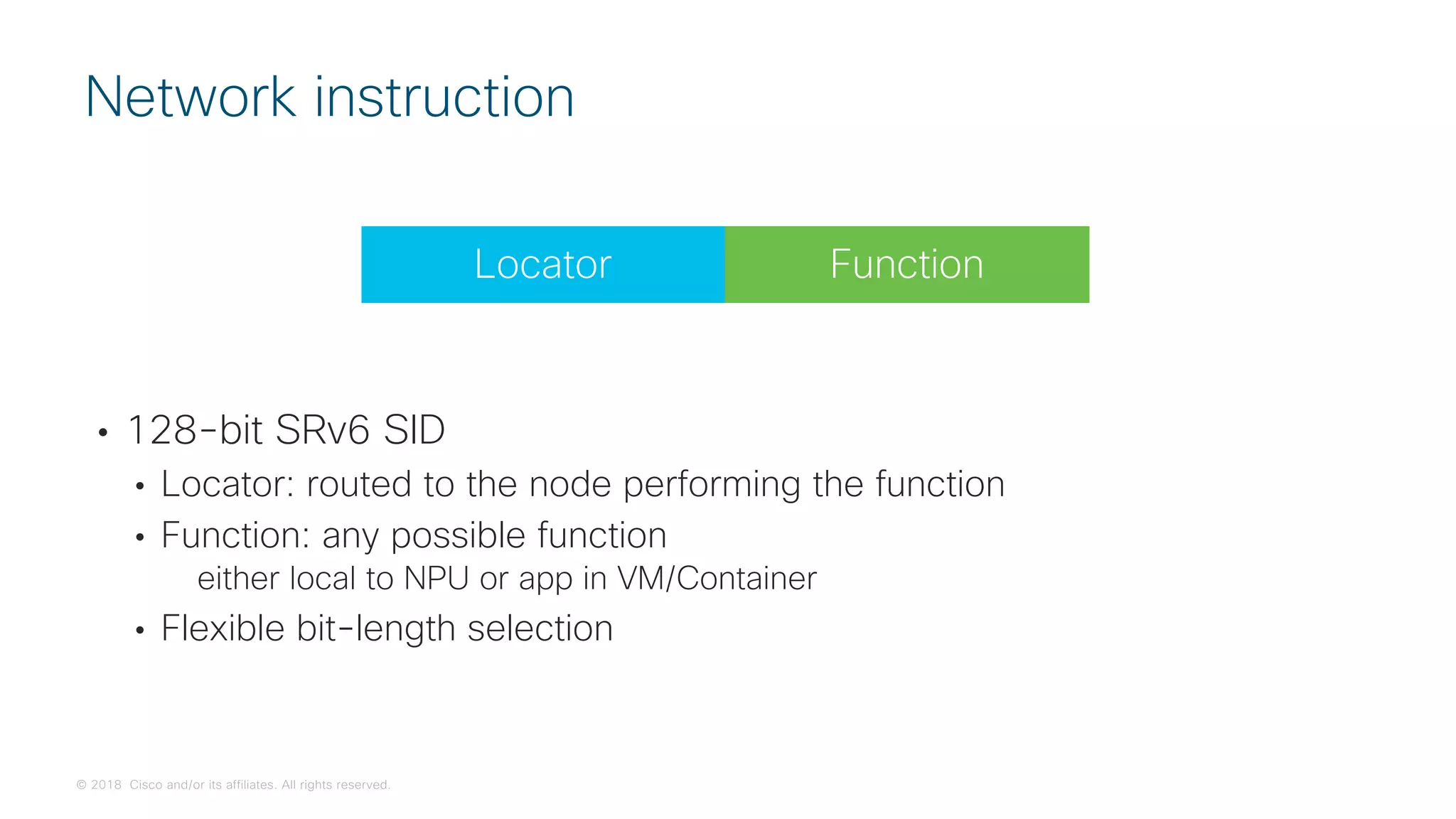 Network instruction

Locator

Function

• 128-bit SRv6 SID

• Locator: routed to the node performing the function

• Function: any possible function
either local to NPU or app in VM/Container

• Flexible bit-length selection

© 2018 Cisco and/or its affiliates. All rights reserved.